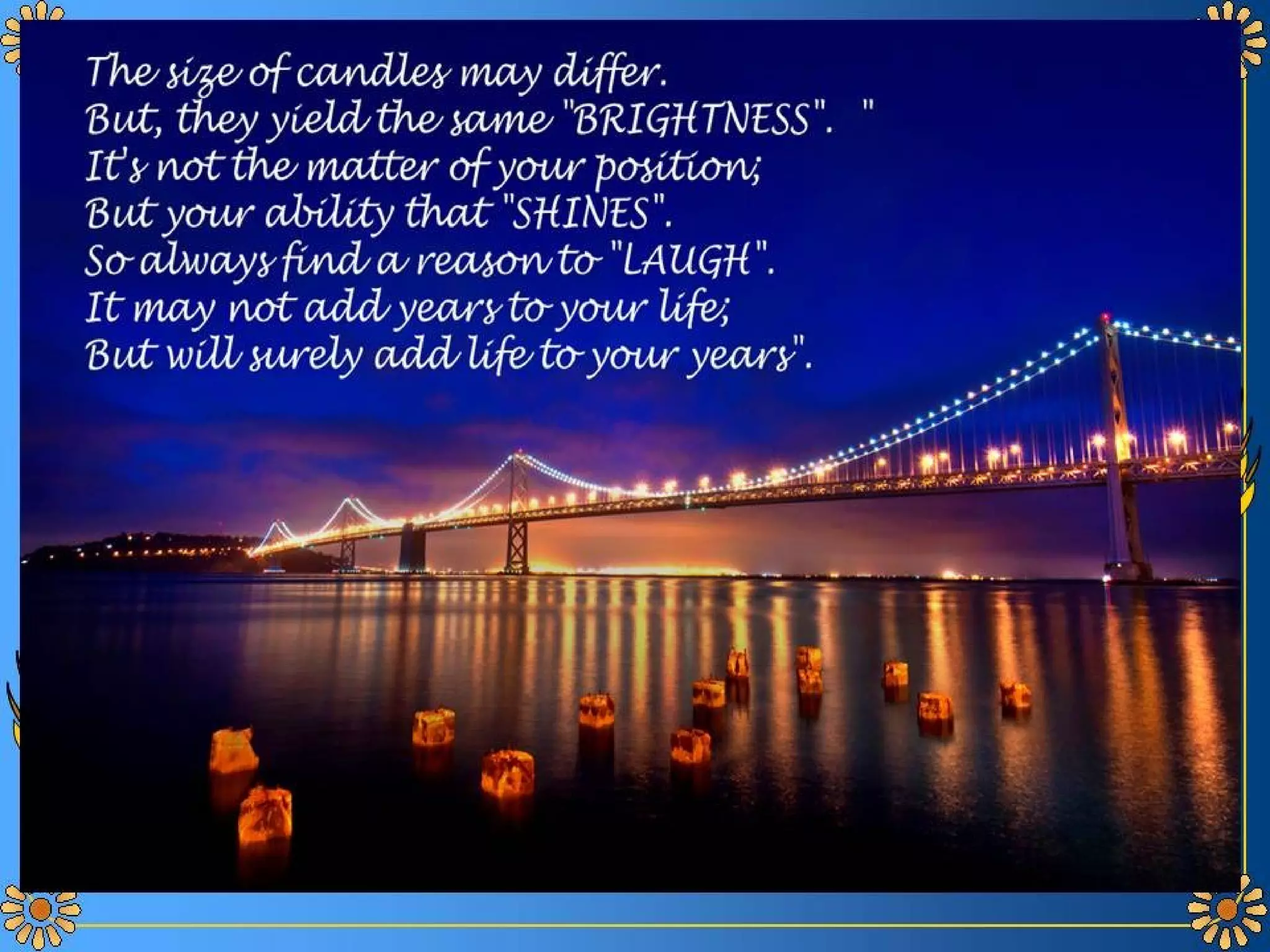 The size of candles may differ.
But, they yield the same "BRIGHTNESS".   "
It's not the matter of your position;
But your ability that "SHINES".
So always find a reason to "LAUGH".
It may not add years to your life;
But will surely add life to your years".